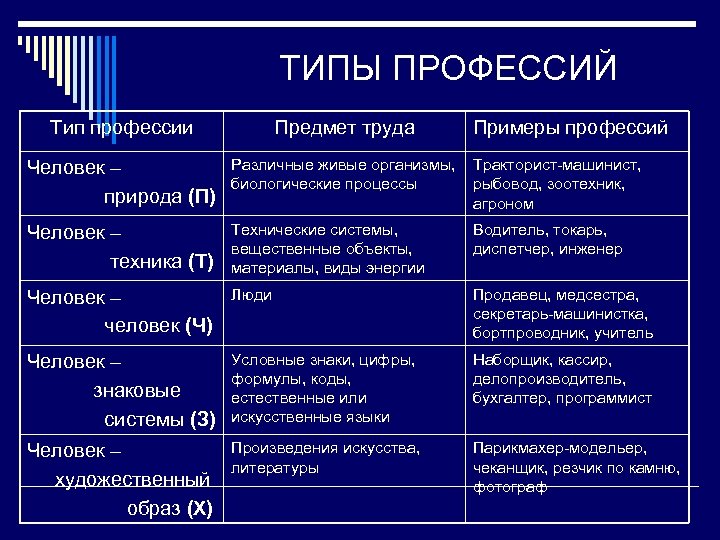 ТИПЫ ПРОФЕССИЙ

| Тип профессии | Предмет труда | Примеры профессий |
|---|---|---|
| Человек – природа (П) | Различные живые организмы, биологические процессы | Тракторист-машинист, рыбовод, зоотехник, агроном |
| Человек – техника (Т) | Технические системы, вещественные объекты, материалы, виды энергии | Водитель, токарь, диспетчер, инженер |
| Человек – человек (Ч) | Люди | Продавец, медсестра, секретарь-машинистка, бортпроводник, учитель |
| Человек – знаковые системы (З) | Условные знаки, цифры, формулы, коды, естественные или искусственные языки | Наборщик, кассир, делопроизводитель, бухгалтер, программист |
| Человек – художественный образ (Х) | Произведения искусства, литературы | Парикмахер-модельер, чеканщик, резчик по камню, фотограф |